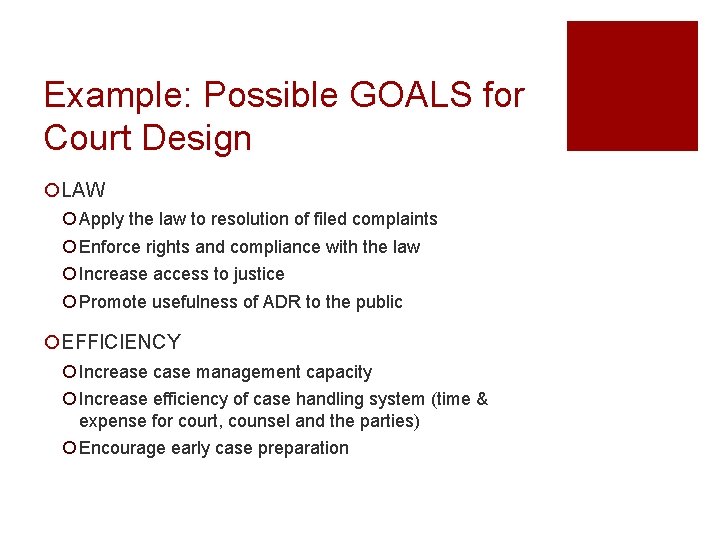 Example: Possible GOALS for Court Design

LAW

Apply the law to resolution of filed complaints

Enforce rights and compliance with the law

Increase access to justice

Promote usefulness of ADR to the public

EFFICIENCY

Increase case management capacity

Increase efficiency of case handling system (time & expense for court, counsel and the parties)

Encourage early case preparation